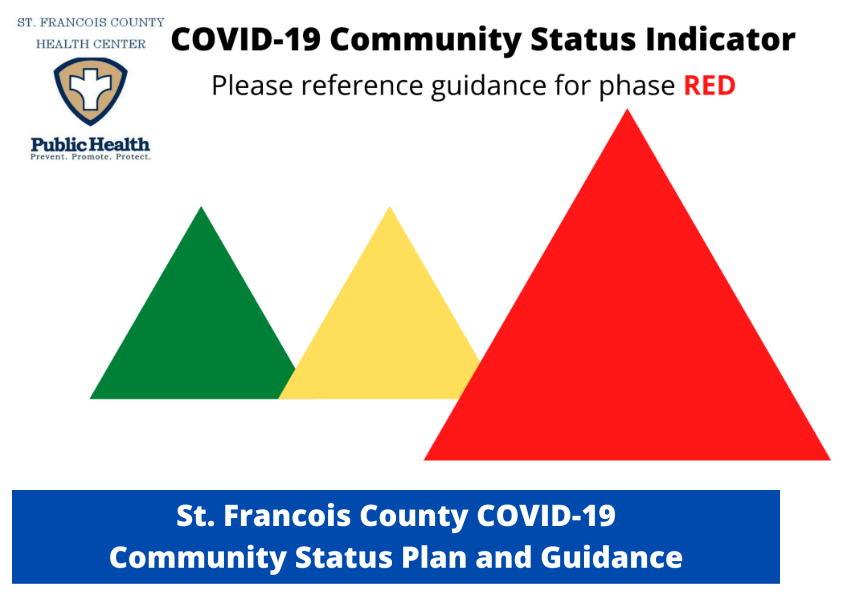 ST. FRANCOIS COUNTY HEALTH CENTER

Public Health
Prevent. Promote. Protect.

COVID-19 Community Status Indicator

Please reference guidance for phase RED

St. Francois County COVID-19
Community Status Plan and Guidance